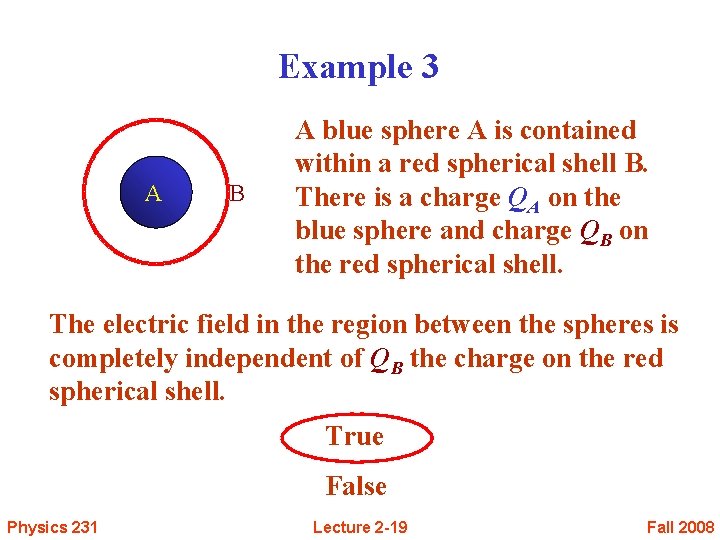 Example 3

A

B

A blue sphere A is contained within a red spherical shell B. There is a charge $Q_A$ on the blue sphere and charge $Q_B$ on the red spherical shell.

The electric field in the region between the spheres is completely independent of $Q_B$ the charge on the red spherical shell.

True

False

Physics 231

Lecture 2-19

Fall 2008